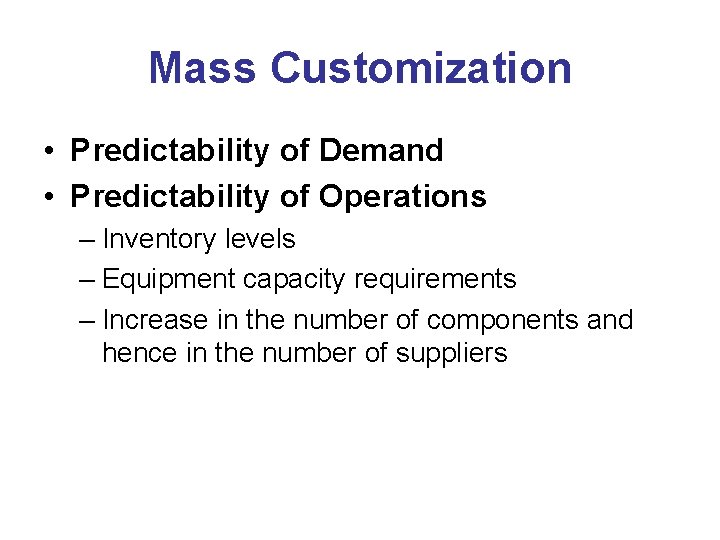 Mass Customization

• Predictability of Demand
• Predictability of Operations
– Inventory levels
– Equipment capacity requirements
– Increase in the number of components and hence in the number of suppliers